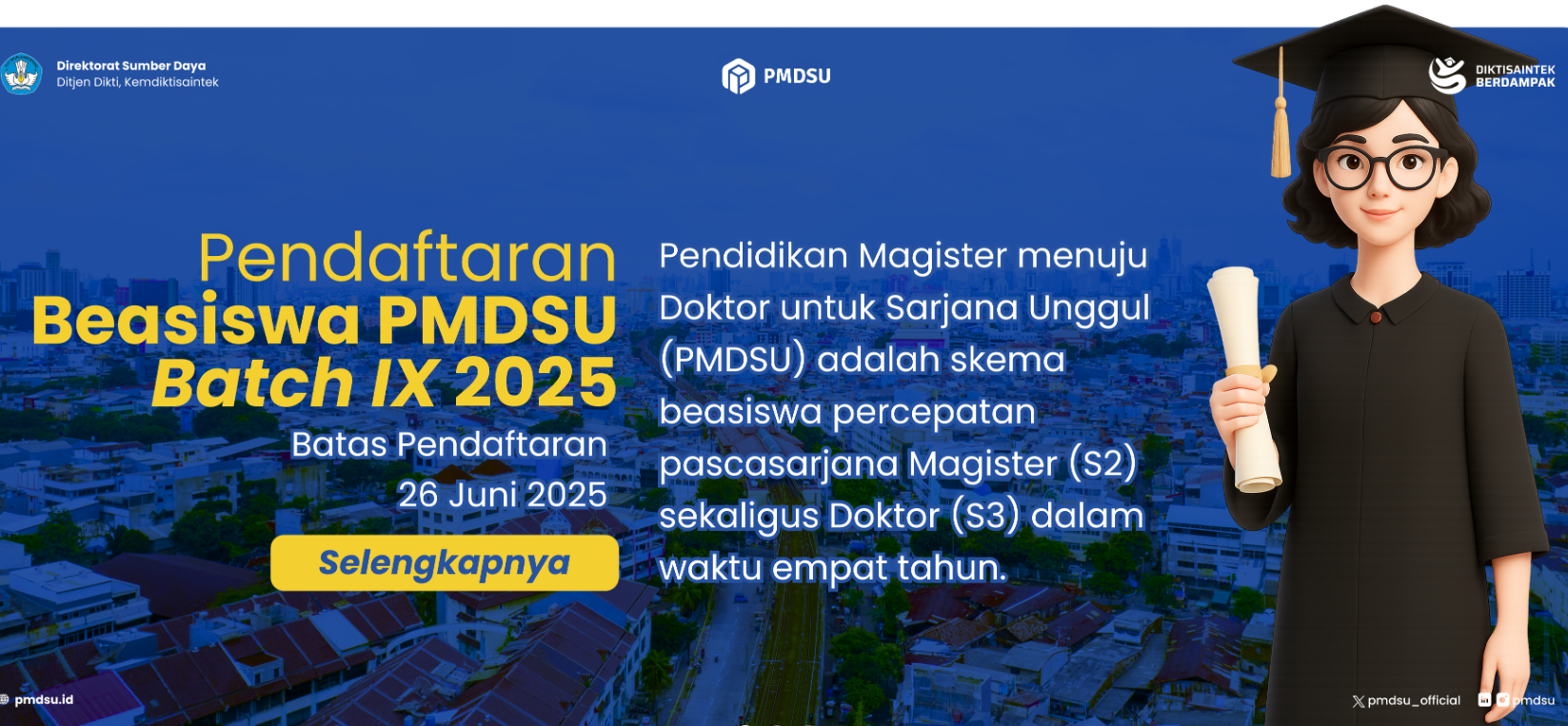 Direktorat Sumber Daya
Ditjen Dikti, Kemdiktisaintek

PMDSU

DIKTISAINTEK BERDAMPAK

Pendaftaran
Beasiswa PMDSU
Batch IX 2025
Batas Pendaftaran
26 Juni 2025

Selengkapnya

Pendidikan Magister menuju Doktor untuk Sarjana Unggul (PMDSU) adalah skema beasiswa percepatan pascasarjana Magister (S2) sekaligus Doktor (S3) dalam waktu empat tahun.

pmdsu.id

pmdsu_official

pmdsu